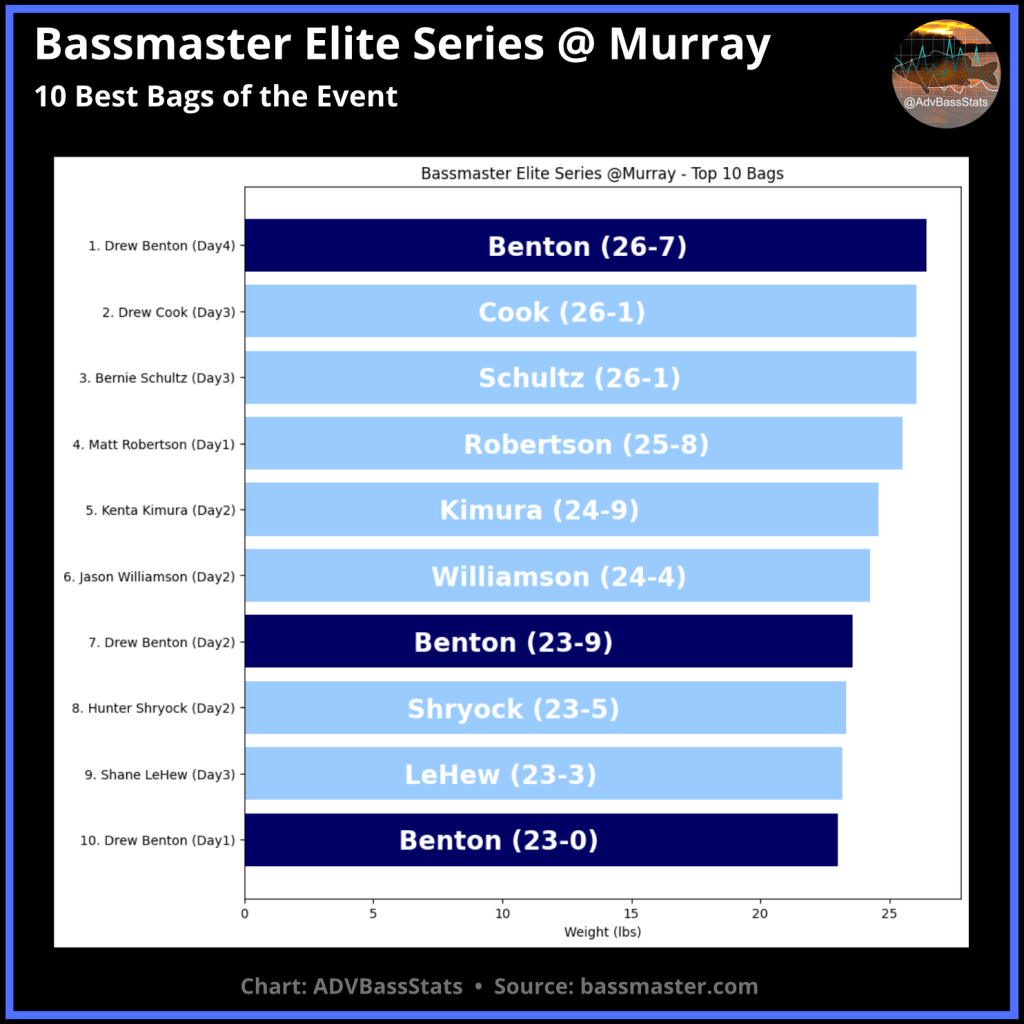 Bassmaster Elite Series @ Murray
10 Best Bags of the Event

@AdvBassStats

Bassmaster Elite Series @Murray - Top 10 Bags

1. Drew Benton (Day4) Benton (26-7)
2. Drew Cook (Day3) Cook (26-1)
3. Bernie Schultz (Day3) Schultz (26-1)
4. Matt Robertson (Day1) Robertson (25-8)
5. Kenta Kimura (Day2) Kimura (24-9)
6. Jason Williamson (Day2) Williamson (24-4)
7. Drew Benton (Day2) Benton (23-9)
8. Hunter Shryock (Day2) Shryock (23-5)
9. Shane LeHew (Day3) LeHew (23-3)
10. Drew Benton (Day1) Benton (23-0)

0 5 10 15 20 25
Weight (lbs)

Chart: ADVBassStats • Source: bassmaster.com